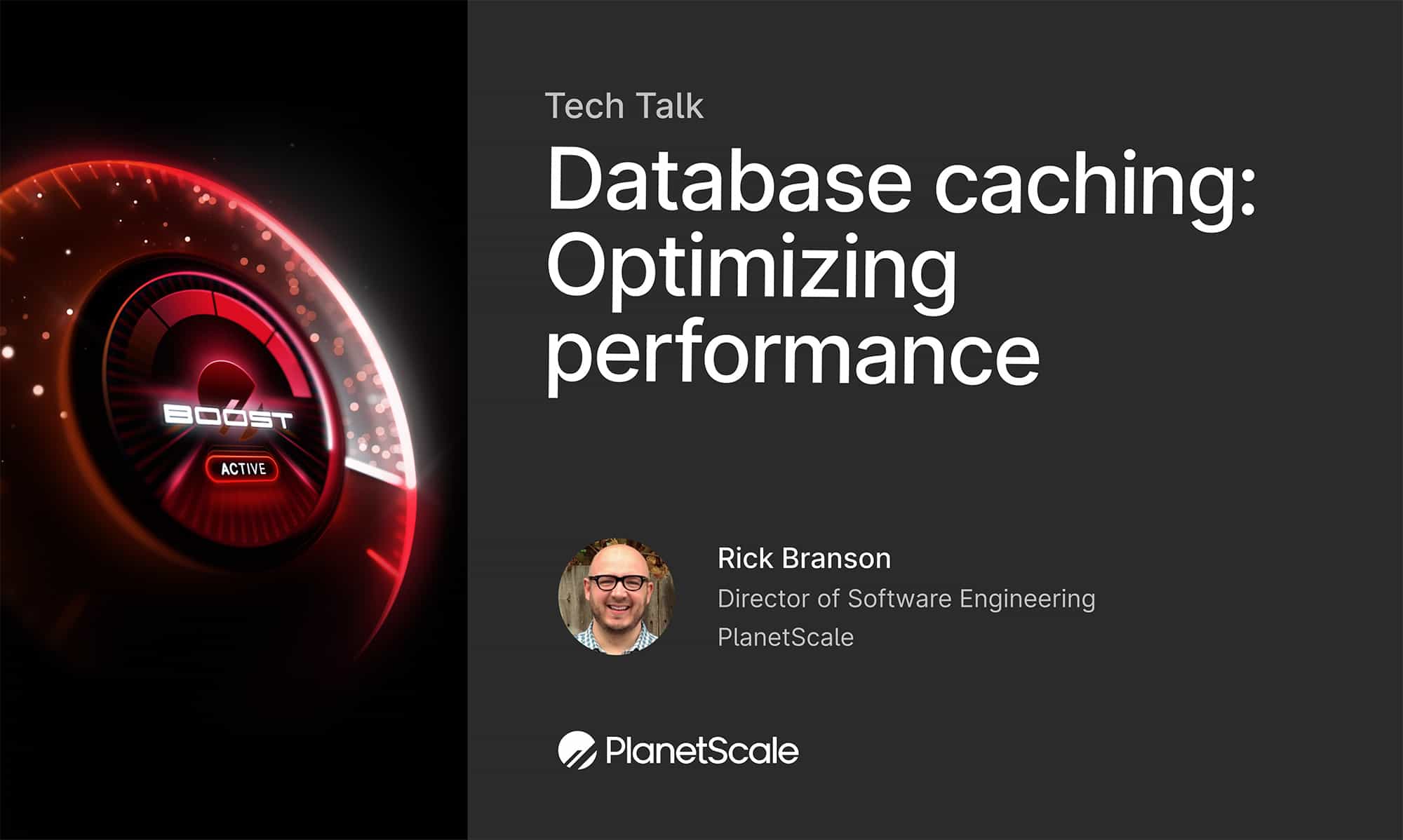 BOOST

ACTIVE

Tech Talk

Database caching: Optimizing performance

Rick Branson
Director of Software Engineering
PlanetScale

PlanetScale